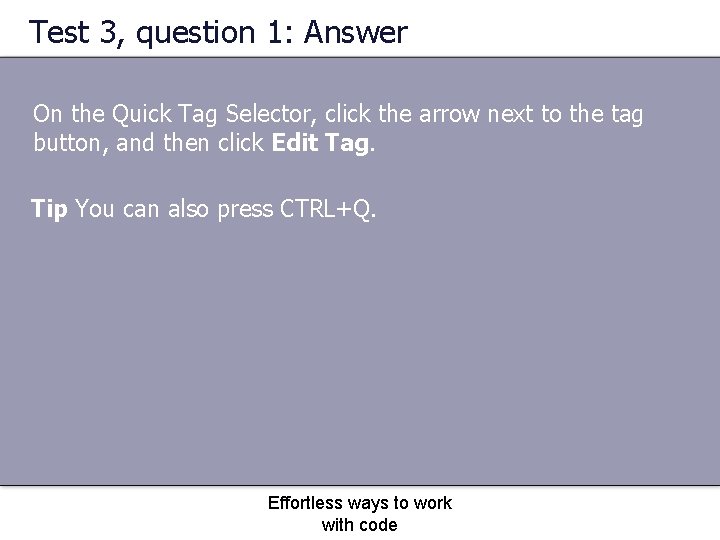 Test 3, question 1: Answer

On the Quick Tag Selector, click the arrow next to the tag button, and then click Edit Tag.

Tip You can also press CTRL+Q.

Effortless ways to work with code